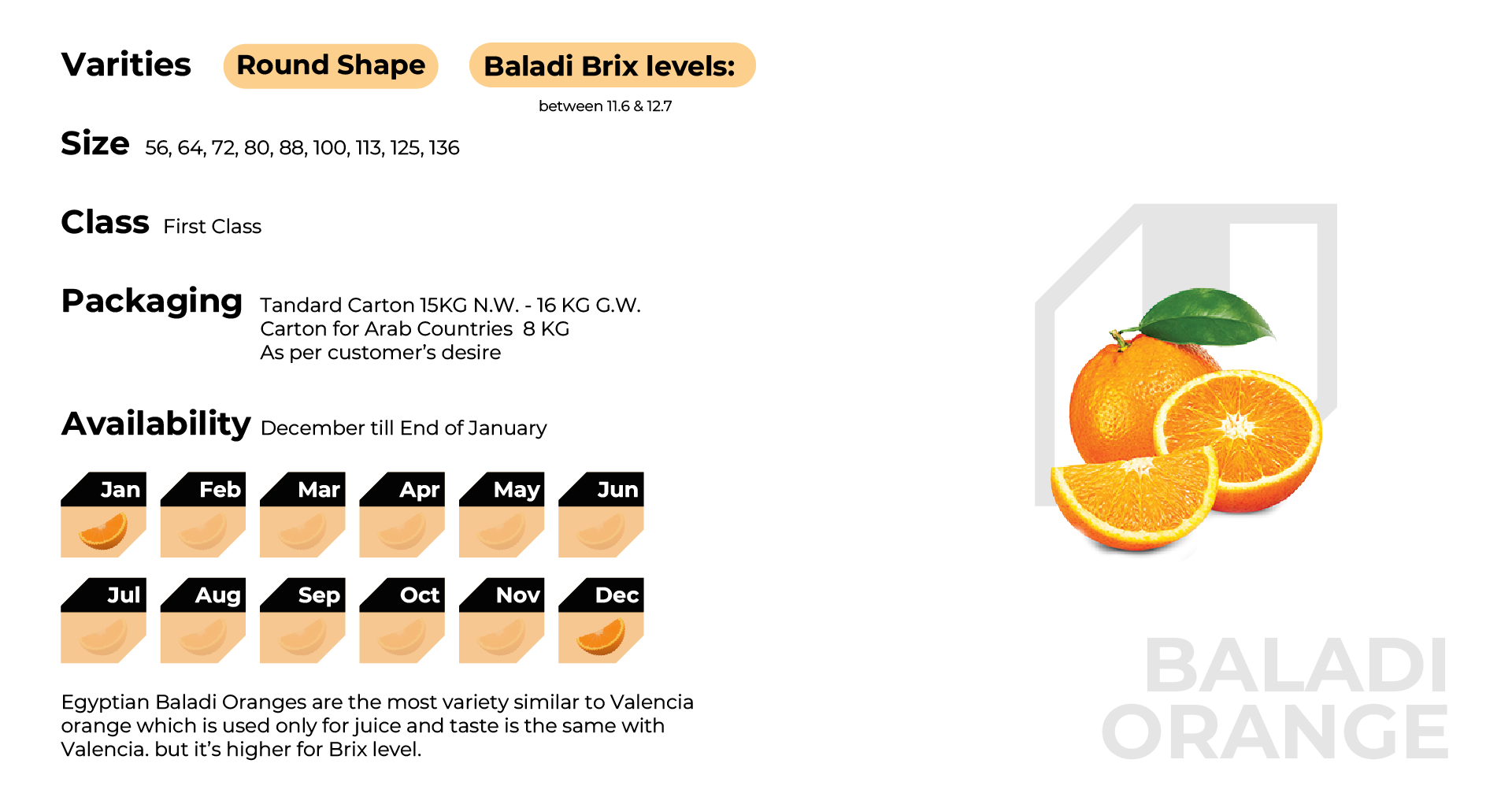 Varities Round Shape Baladi Brix levels:

between 11.6 & 12.7

Size 56, 64, 72, 80, 88, 100, 113, 125, 136

Class First Class

Packaging Tandard Carton 15KG N.W. - 16 KG G.W.
Carton for Arab Countries 8 KG
As per customer's desire

Availability December till End of January

Jan Feb Mar Apr May Jun

Jul Aug Sep Oct Nov Dec

Egyptian Baladi Oranges are the most variety similar to Valencia orange which is used only for juice and taste is the same with Valencia. but it's higher for Brix level.

BALADI ORANGE